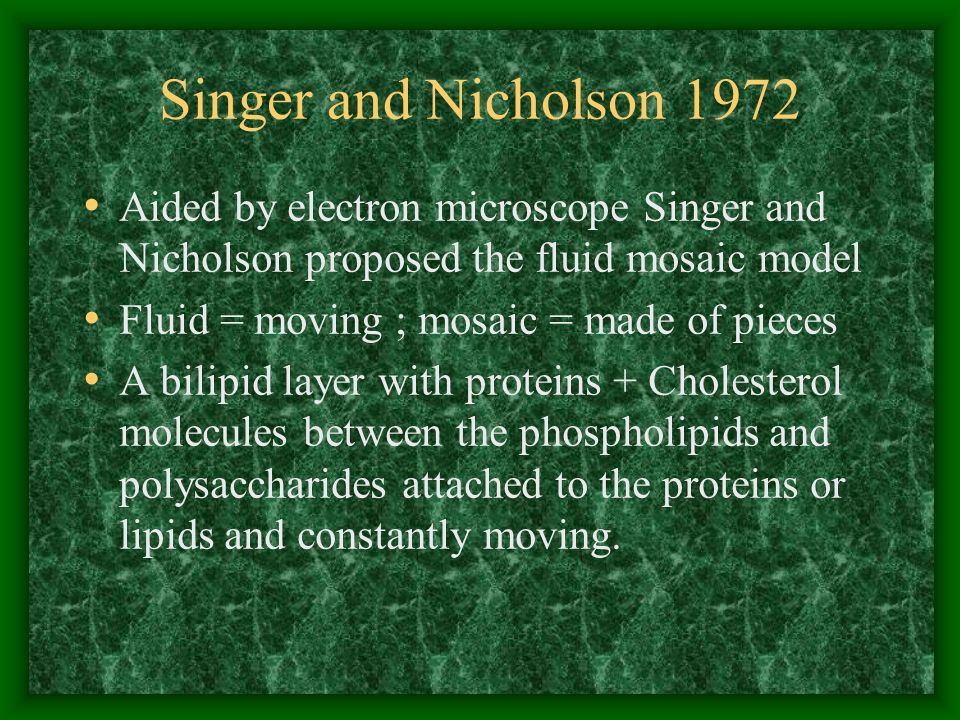 Singer and Nicholson 1972

• Aided by electron microscope Singer and Nicholson proposed the fluid mosaic model
• Fluid = moving ; mosaic = made of pieces
• A bilipid layer with proteins + Cholesterol molecules between the phospholipids and polysaccharides attached to the proteins or lipids and constantly moving.